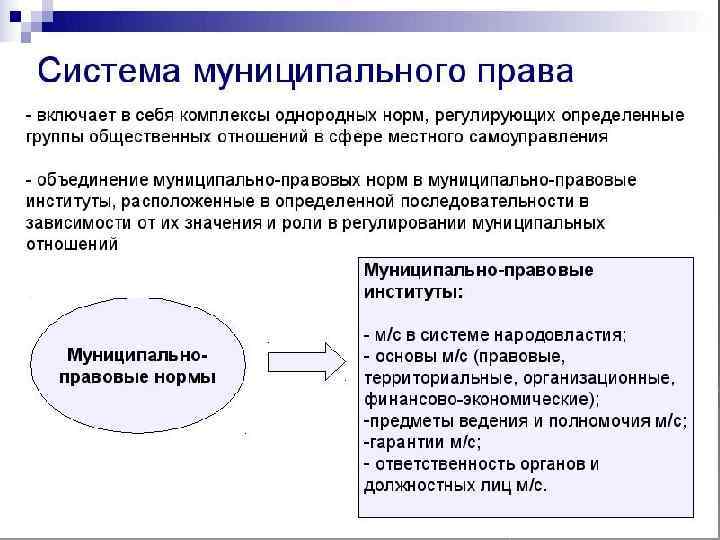 Система муниципального права

- включает в себя комплексы однородных норм, регулирующих определенные группы общественных отношений в сфере местного самоуправления

- объединение муниципально-правовых норм в муниципально-правовые институты, расположенные в определенной последовательности в зависимости от их значения и роли в регулировании муниципальных отношений

Муниципально-правовые нормы

Муниципально-правовые институты:

- м/с в системе народовластия;
- основы м/с (правовые, территориальные, организационные, финансово-экономические);
-предметы ведения и полномочия м/с;
-гарантии м/с;
- ответственность органов и должностных лиц м/с.